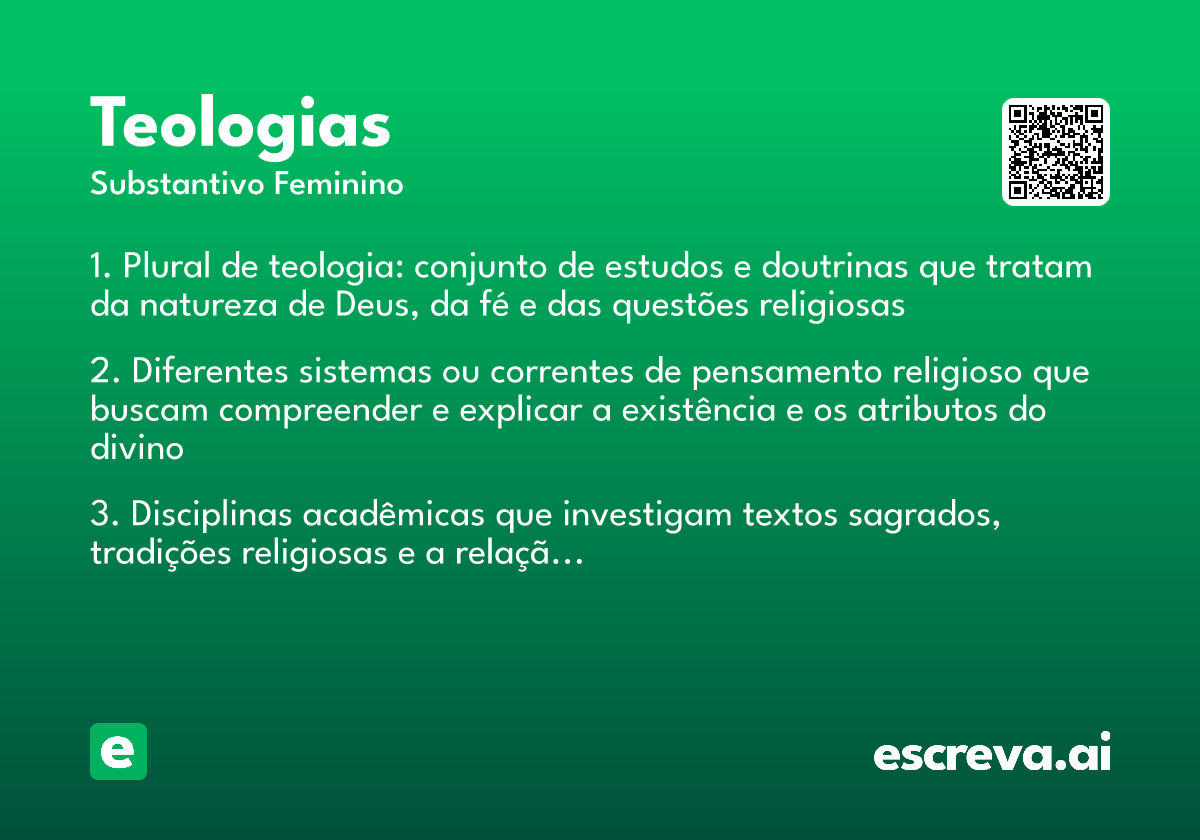 Teologias
Substantivo Feminino

1. Plural de teologia: conjunto de estudos e doutrinas que tratam da natureza de Deus, da fé e das questões religiosas

2. Diferentes sistemas ou correntes de pensamento religioso que buscam compreender e explicar a existência e os atributos do divino

3. Disciplinas acadêmicas que investigam textos sagrados, tradições religiosas e a relaçã…

e

escreva.ai